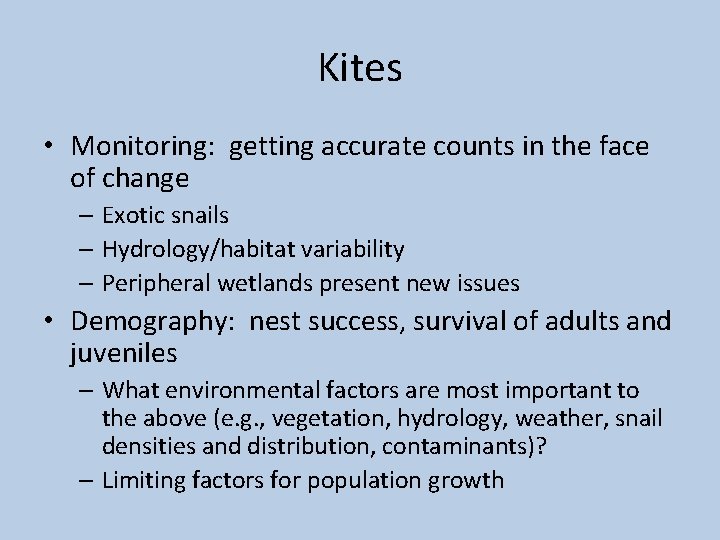 Kites

• Monitoring:  getting accurate counts in the face of change
  – Exotic snails
  – Hydrology/habitat variability
  – Peripheral wetlands present new issues
• Demography:  nest success, survival of adults and juveniles
  – What environmental factors are most important to the above (e.g., vegetation, hydrology, weather, snail densities and distribution, contaminants)?
  – Limiting factors for population growth